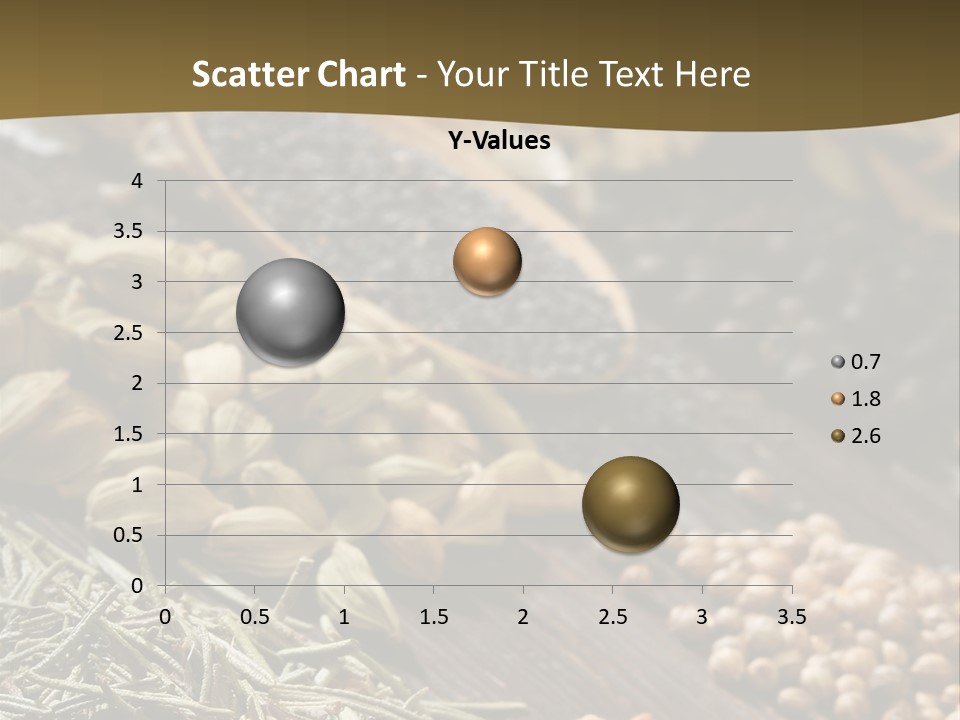 Scatter Chart - Your Title Text Here

Y-Values

4
3.5
3
2.5
2
1.5
1
0.5
0

0 0.5 1 1.5 2 2.5 3 3.5

0.7
1.8
2.6